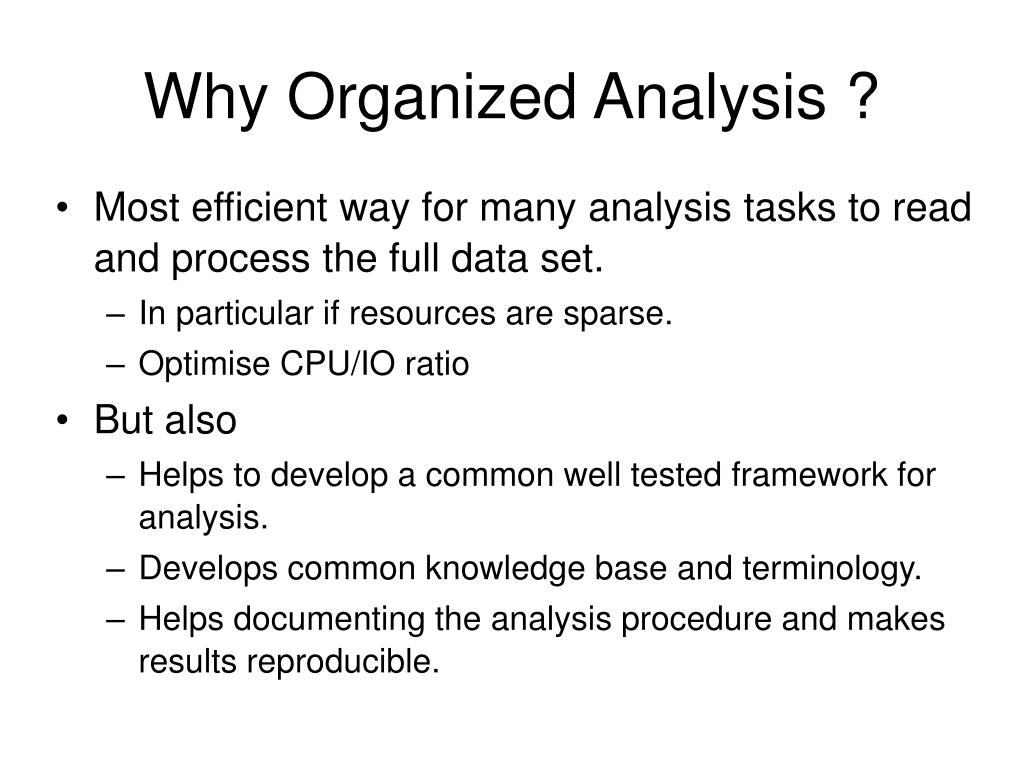 Why Organized Analysis ?

• Most efficient way for many analysis tasks to read and process the full data set.
– In particular if resources are sparse.
– Optimise CPU/IO ratio
• But also
– Helps to develop a common well tested framework for analysis.
– Develops common knowledge base and terminology.
– Helps documenting the analysis procedure and makes results reproducible.